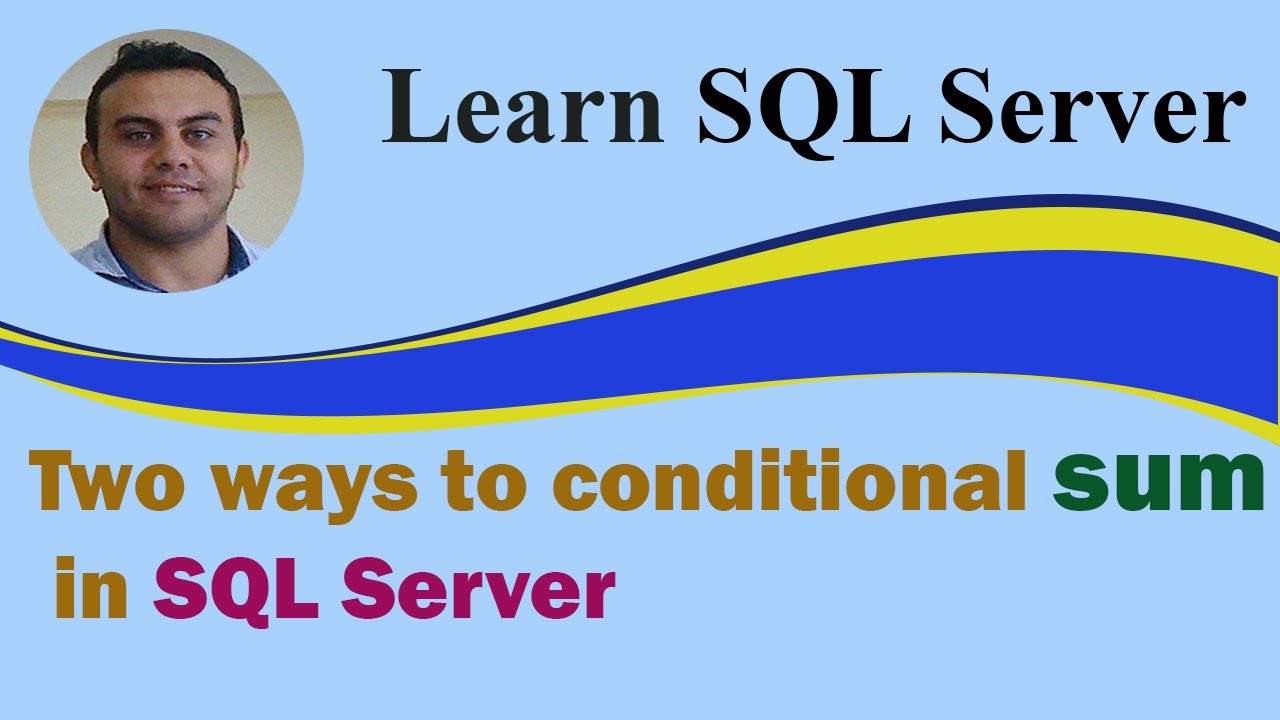 Learn SQL Server

Two ways to conditional sum in SQL Server